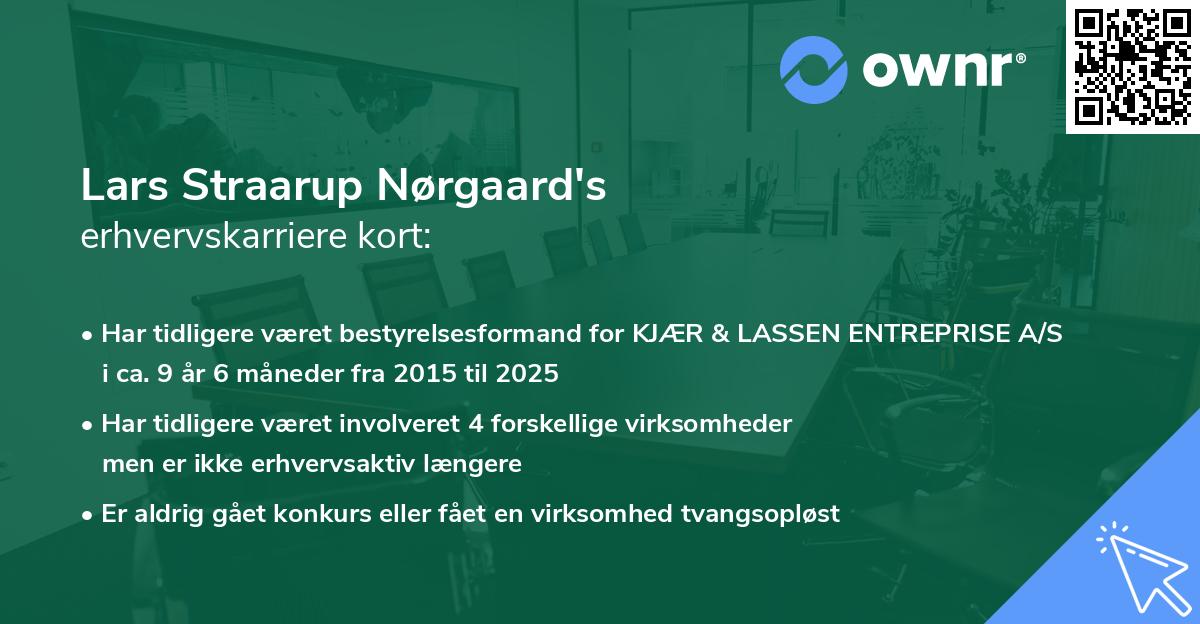 ownr®

Lars Straarup Nørgaard's
erhvervskarriere kort:

• Har tidligere været bestyrelsesformand for KJÆR & LASSEN ENTREPRISE A/S i ca. 9 år 6 måneder fra 2015 til 2025

• Har tidligere været involveret 4 forskellige virksomheder men er ikke erhvervsaktiv længere

• Er aldrig gået konkurs eller fået en virksomhed tvangsopløst